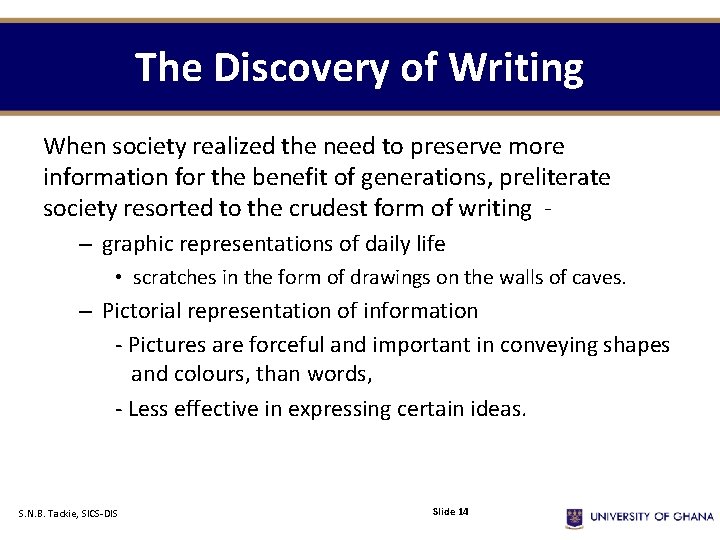 The Discovery of Writing

When society realized the need to preserve more information for the benefit of generations, preliterate society resorted to the crudest form of writing -

– graphic representations of daily life

• scratches in the form of drawings on the walls of caves.

– Pictorial representation of information

- Pictures are forceful and important in conveying shapes and colours, than words,

- Less effective in expressing certain ideas.

S.N.B. Tackie, SICS-DIS

Slide 14

UNIVERSITY OF GHANA